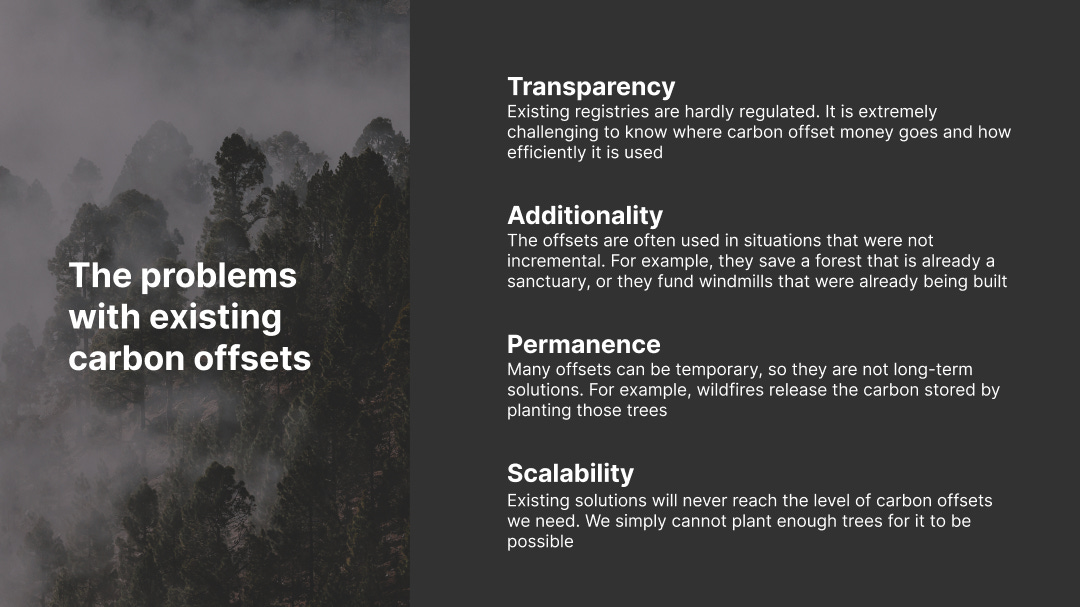 The problems with existing carbon offsets

Transparency
Existing registries are hardly regulated. It is extremely challenging to know where carbon offset money goes and how efficiently it is used

Additionality
The offsets are often used in situations that were not incremental. For example, they save a forest that is already a sanctuary, or they fund windmills that were already being built

Permanence
Many offsets can be temporary, so they are not long-term solutions. For example, wildfires release the carbon stored by planting those trees

Scalability
Existing solutions will never reach the level of carbon offsets we need. We simply cannot plant enough trees for it to be possible